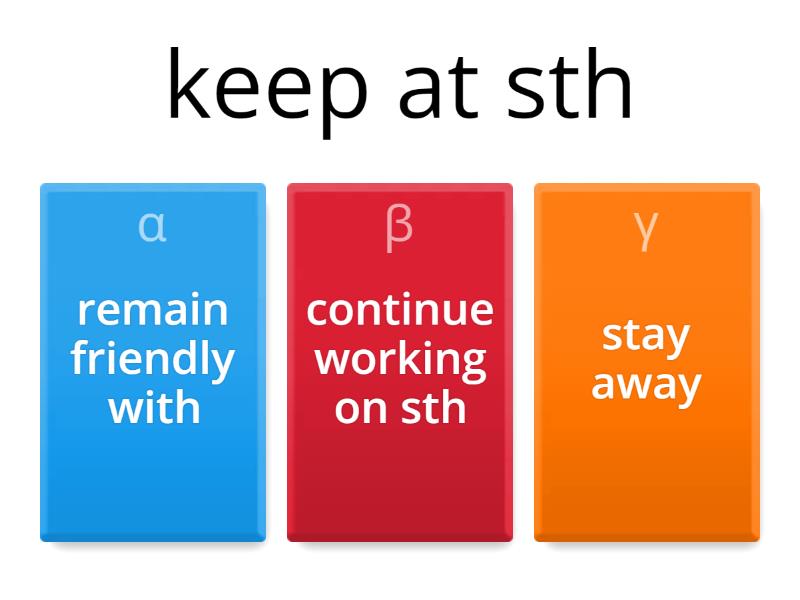 keep at sth

α
remain friendly with

β
continue working on sth

γ
stay away